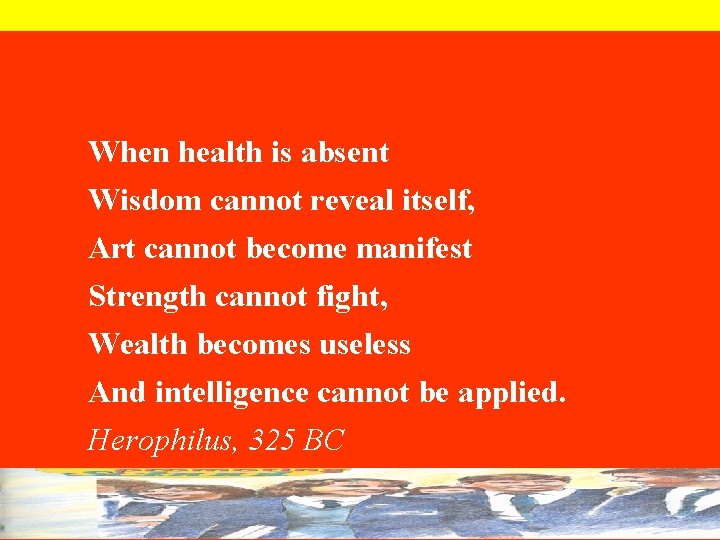 When health is absent
Wisdom cannot reveal itself,
Art cannot become manifest
Strength cannot fight,
Wealth becomes useless
And intelligence cannot be applied.
Herophilus, 325 BC